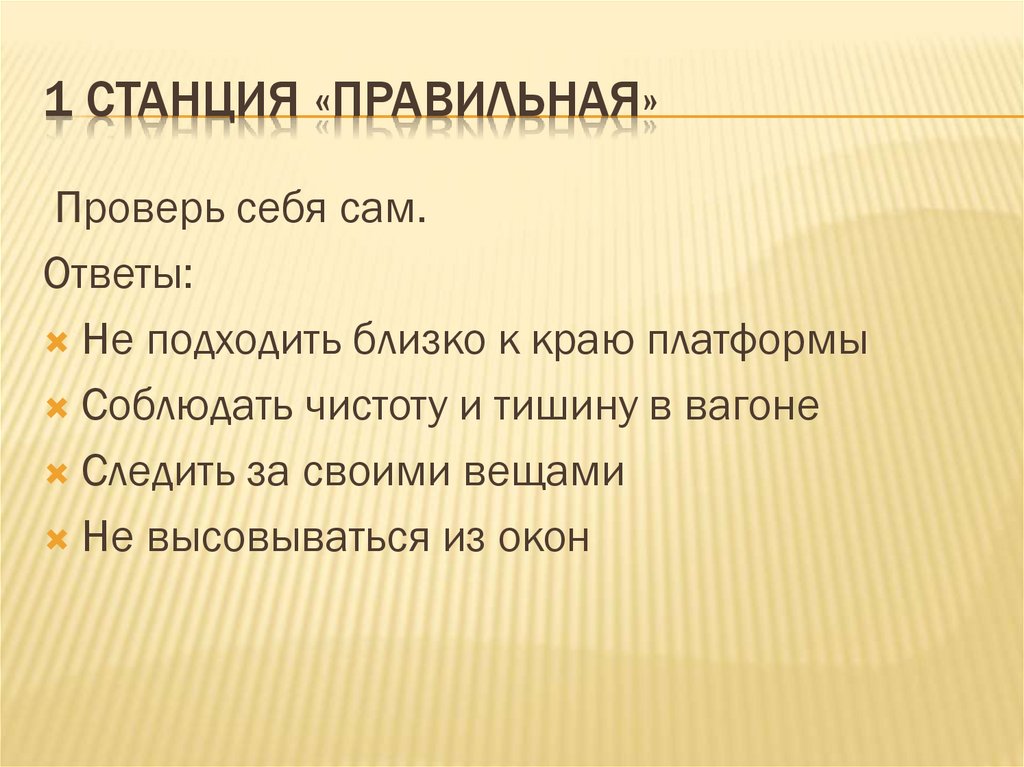 1 СТАНЦИЯ «ПРАВИЛЬНАЯ»

Проверь себя сам.

Ответы:

Не подходить близко к краю платформы

Соблюдать чистоту и тишину в вагоне

Следить за своими вещами

Не высовываться из окон